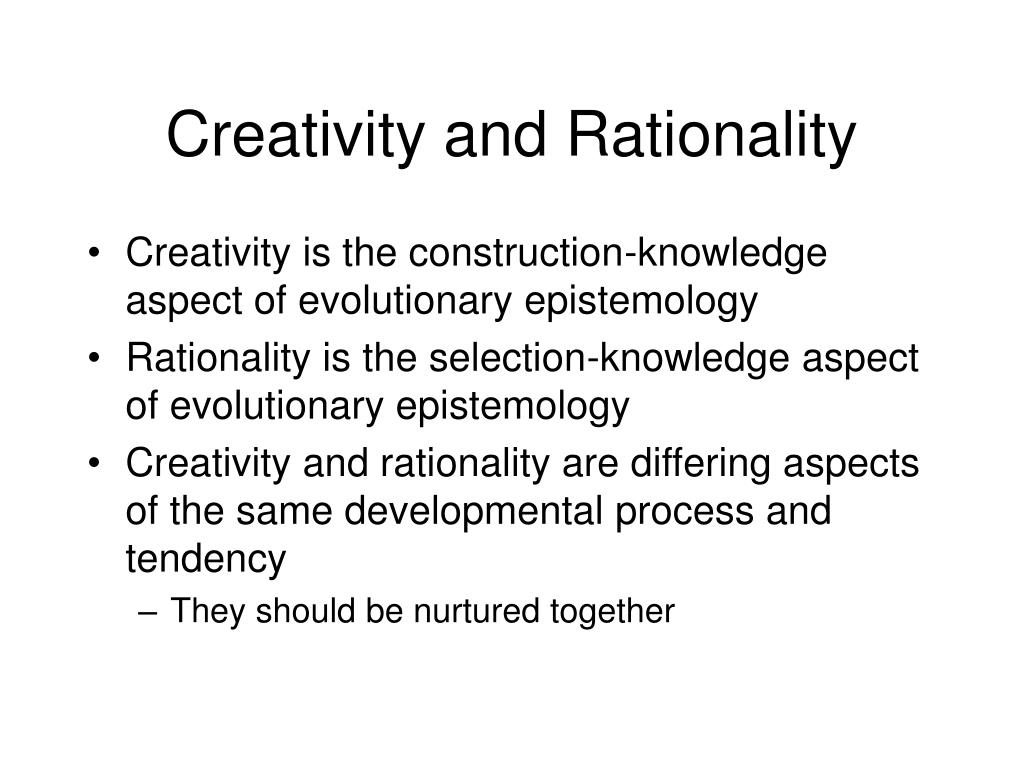 Creativity and Rationality

• Creativity is the construction-knowledge aspect of evolutionary epistemology
• Rationality is the selection-knowledge aspect of evolutionary epistemology
• Creativity and rationality are differing aspects of the same developmental process and tendency
– They should be nurtured together